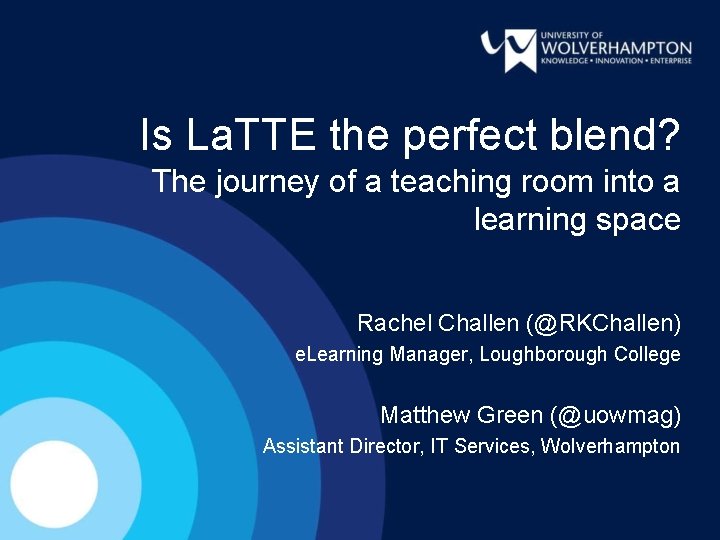 UNIVERSITY OF
WOLVERHAMPTON
KNOWLEDGE • INNOVATION • ENTERPRISE

Is LaTTE the perfect blend?
The journey of a teaching room into a learning space

Rachel Challen (@RKChallen)
eLearning Manager, Loughborough College

Matthew Green (@uowmag)
Assistant Director, IT Services, Wolverhampton